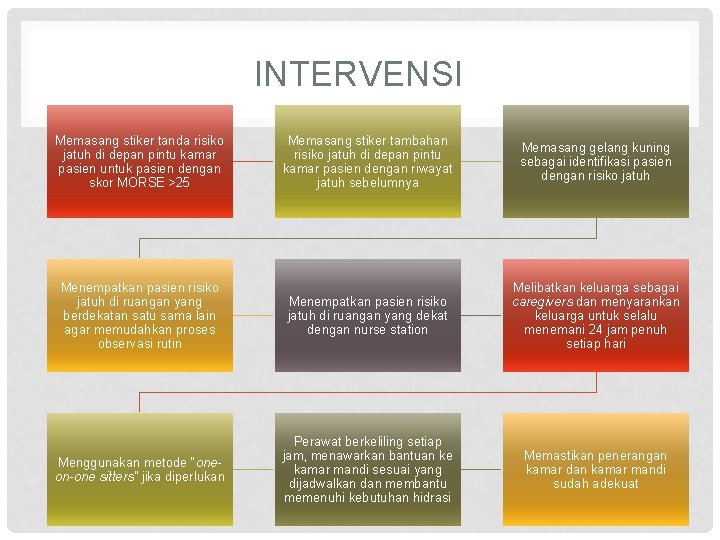 INTERVENSI

Memasang stiker tanda risiko jatuh di depan pintu kamar pasien untuk pasien dengan skor MORSE >25

Memasang stiker tambahan risiko jatuh di depan pintu kamar pasien dengan riwayat jatuh sebelumnya

Memasang gelang kuning sebagai identifikasi pasien dengan risiko jatuh

Menempatkan pasien risiko jatuh di ruangan yang berdekatan satu sama lain agar memudahkan proses observasi rutin

Menempatkan pasien risiko jatuh di ruangan yang dekat dengan nurse station

Melibatkan keluarga sebagai caregivers dan menyarankan keluarga untuk selalu menemani 24 jam penuh setiap hari

Menggunakan metode "one-on-one sitters" jika diperlukan

Perawat berkeliling setiap jam, menawarkan bantuan ke kamar mandi sesuai yang dijadwalkan dan membantu memenuhi kebutuhan hidrasi

Memastikan penerangan kamar dan kamar mandi sudah adekuat